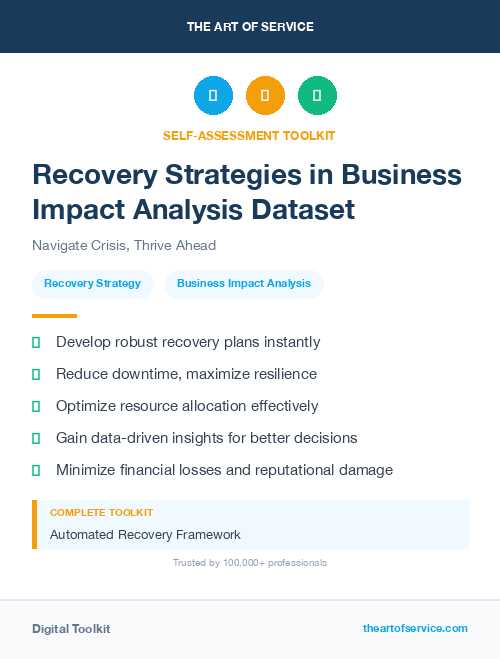 THE ART OF SERVICE

SELF-ASSESSMENT TOOLKIT

Recovery Strategies in Business Impact Analysis Dataset

Navigate Crisis, Thrive Ahead

Recovery Strategy

Business Impact Analysis

Develop robust recovery plans instantly

Reduce downtime, maximize resilience

Optimize resource allocation effectively

Gain data-driven insights for better decisions

Minimize financial losses and reputational damage

COMPLETE TOOLKIT

Automated Recovery Framework

Trusted by 100,000+ professionals

Digital Toolkit

theartofservice.com